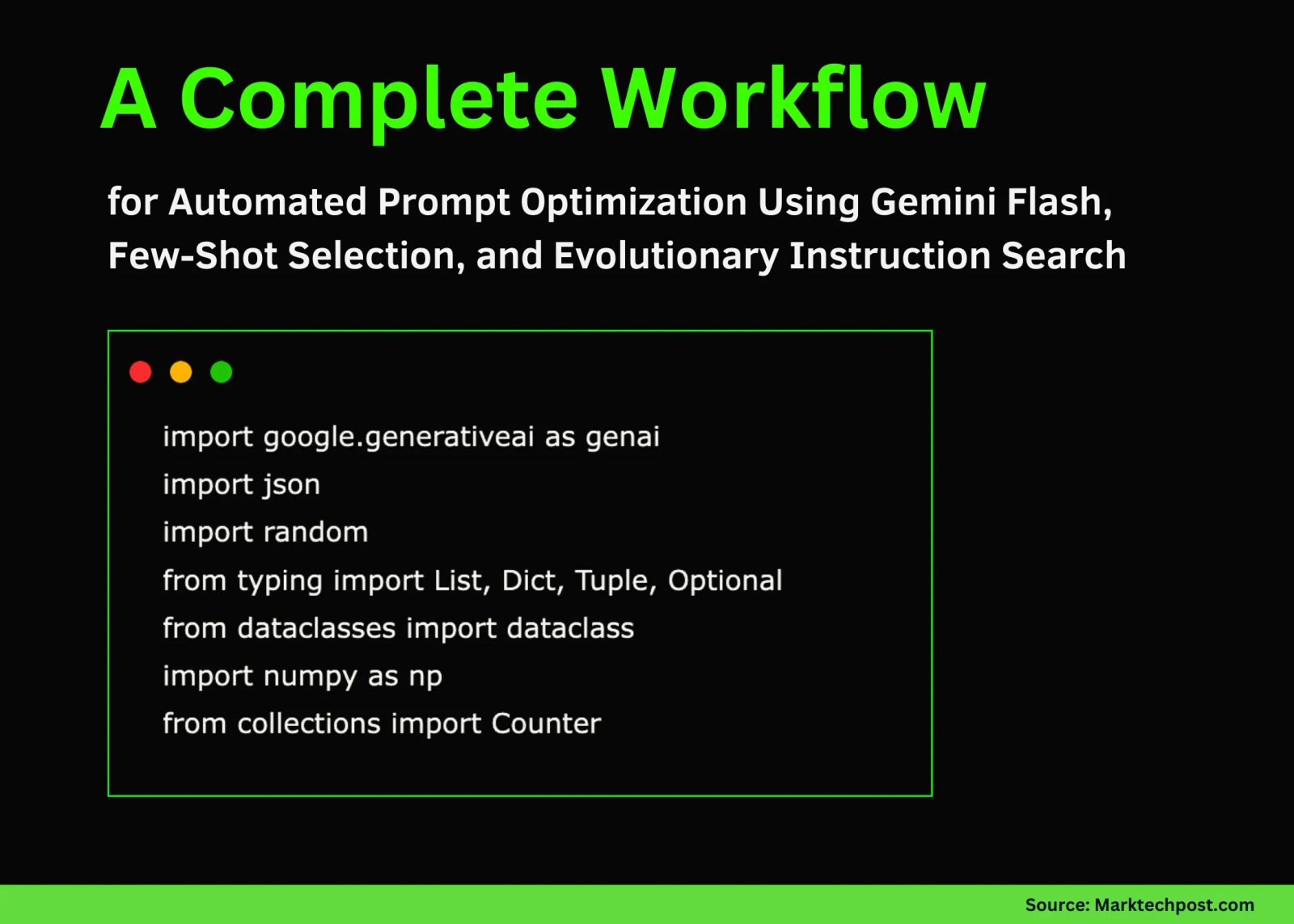 A Complete Workflow

for Automated Prompt Optimization Using Gemini Flash, Few-Shot Selection, and Evolutionary Instruction Search

import google.generativeai as genai
import json
import random
from typing import List, Dict, Tuple, Optional
from dataclasses import dataclass
import numpy as np
from collections import Counter

Source: Marktechpost.com